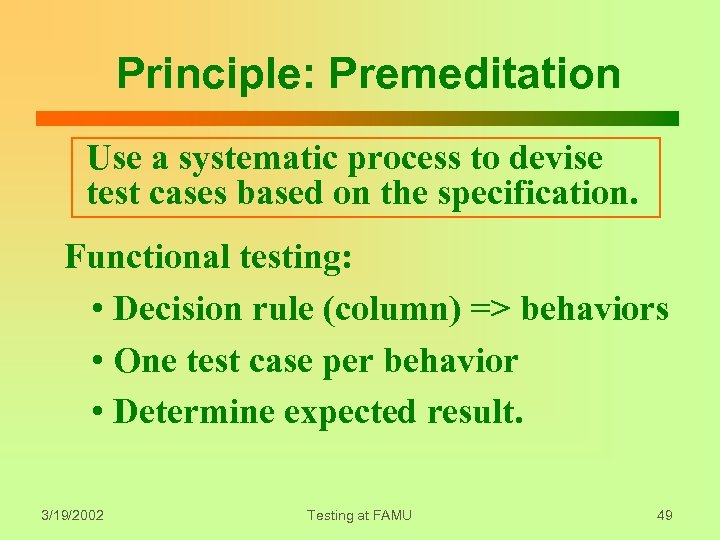 Principle: Premeditation

Use a systematic process to devise test cases based on the specification.

Functional testing:

• Decision rule (column) => behaviors
• One test case per behavior
• Determine expected result.

3/19/2002

Testing at FAMU

49